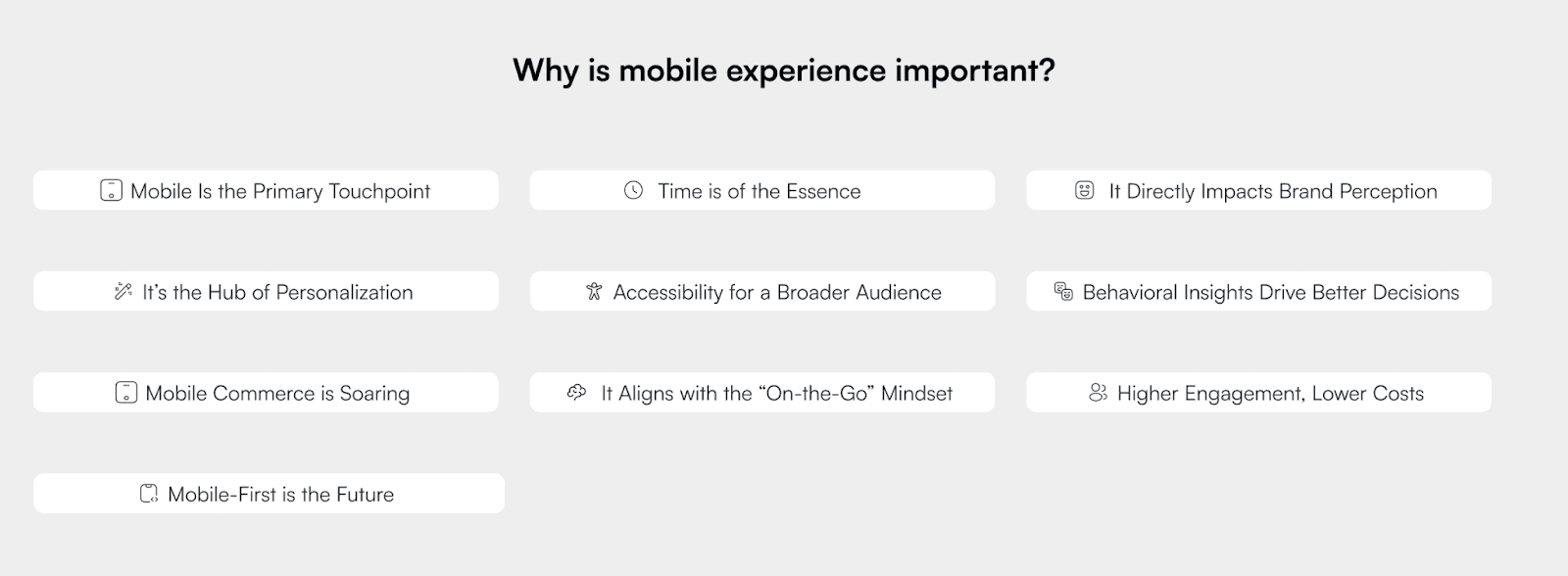 Why is mobile experience important?

Mobile Is the Primary Touchpoint

Time is of the Essence

It Directly Impacts Brand Perception

It's the Hub of Personalization

Accessibility for a Broader Audience

Behavioral Insights Drive Better Decisions

Mobile Commerce is Soaring

It Aligns with the "On-the-Go" Mindset

Higher Engagement, Lower Costs

Mobile-First is the Future